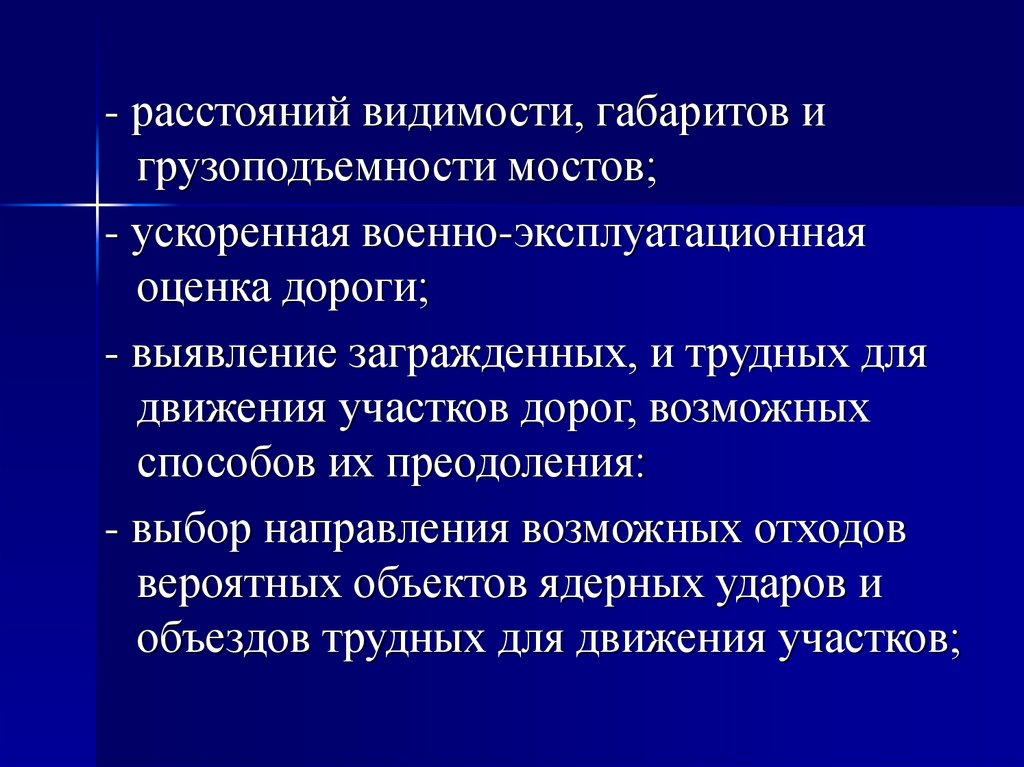 - расстояний видимости, габаритов и грузоподъемности мостов;

- ускоренная военно-эксплуатационная оценка дороги;

- выявление загражденных, и трудных для движения участков дорог, возможных способов их преодоления:

- выбор направления возможных отходов вероятных объектов ядерных ударов и объездов трудных для движения участков;